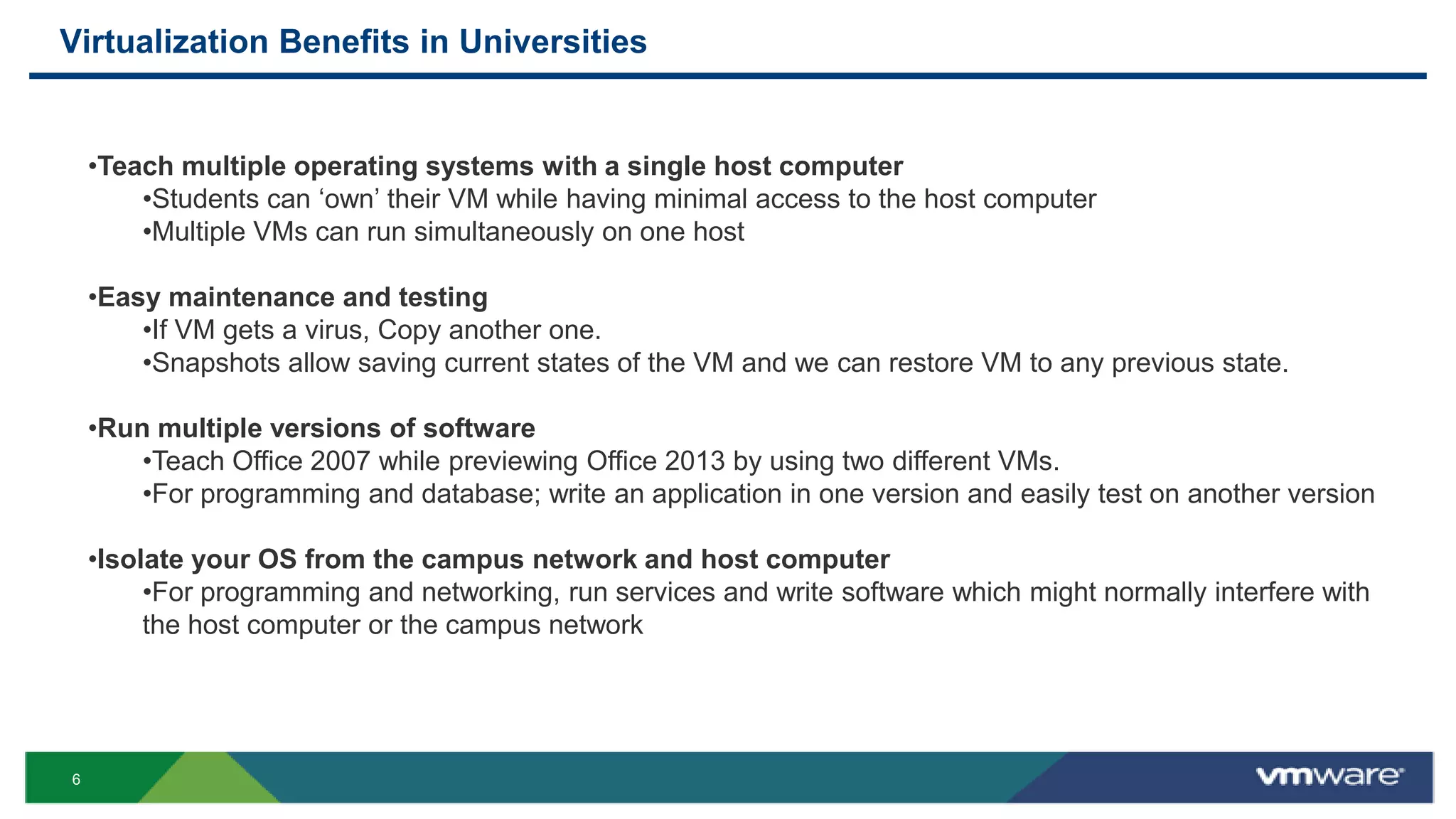 Virtualization Benefits in Universities

•Teach multiple operating systems with a single host computer
•Students can ‘own’ their VM while having minimal access to the host computer
•Multiple VMs can run simultaneously on one host

•Easy maintenance and testing
•If VM gets a virus, Copy another one.
•Snapshots allow saving current states of the VM and we can restore VM to any previous state.

•Run multiple versions of software
•Teach Office 2007 while previewing Office 2013 by using two different VMs.
•For programming and database; write an application in one version and easily test on another version

•Isolate your OS from the campus network and host computer
•For programming and networking, run services and write software which might normally interfere with the host computer or the campus network

6

vmware